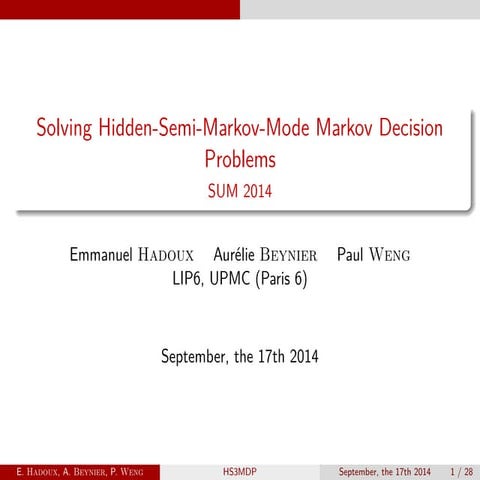 Solving Hidden-Semi-Markov-Mode Markov Decision Problems
SUM 2014

Emmanuel Hadoux Aurélie Beynier Paul Weng
LIP6, UPMC (Paris 6)

September, the 17th 2014

E. Hadoux, A. Beynier, P. Weng HS3MDP September, the 17th 2014 1 / 28